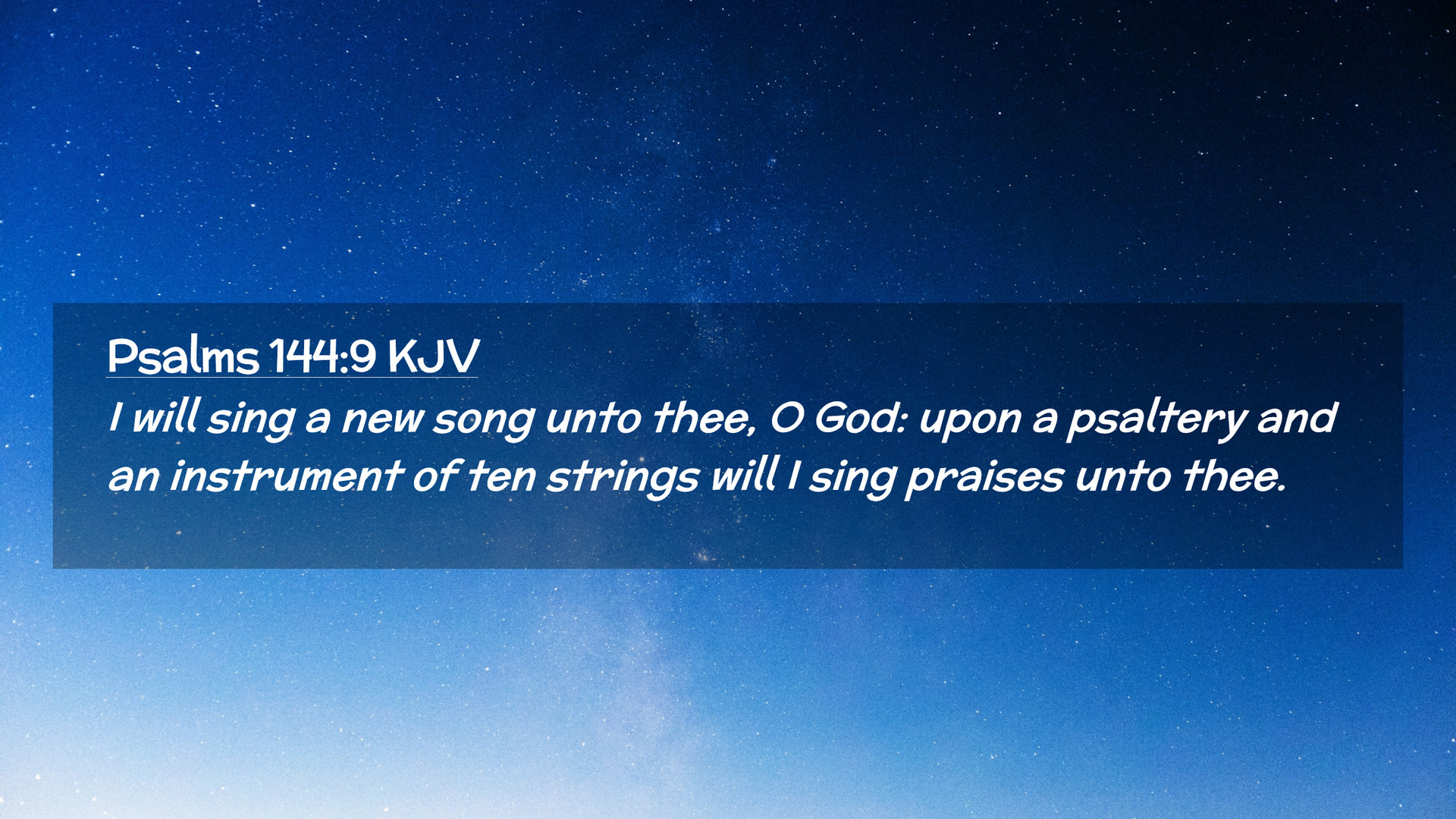 Psalms 144:9 KJV

I will sing a new song unto thee, O God: upon a psaltery and an instrument of ten strings will I sing praises unto thee.